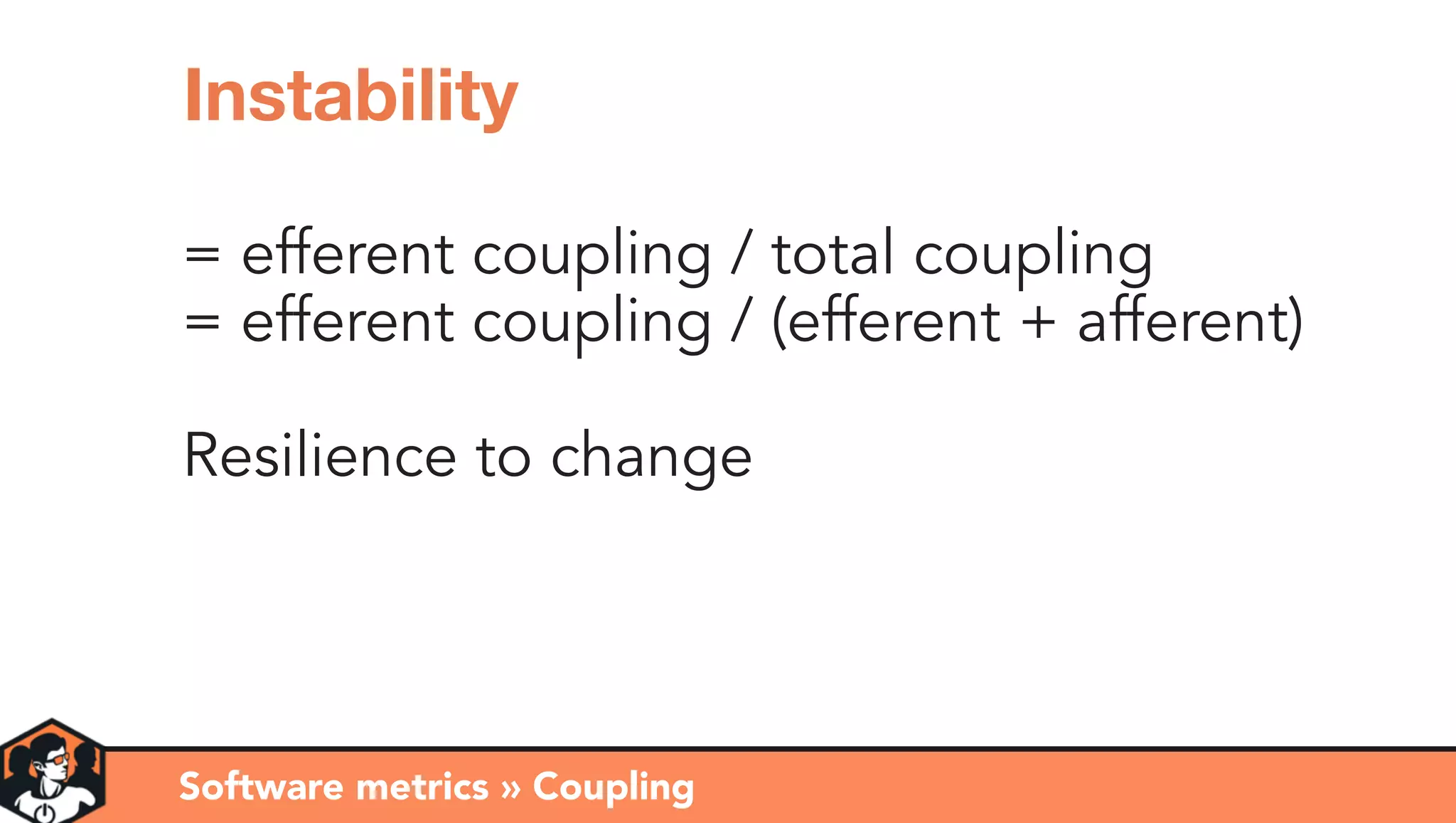 Instability

= efferent coupling / total coupling
= efferent coupling / (efferent + afferent)

Resilience to change

Software metrics » Coupling